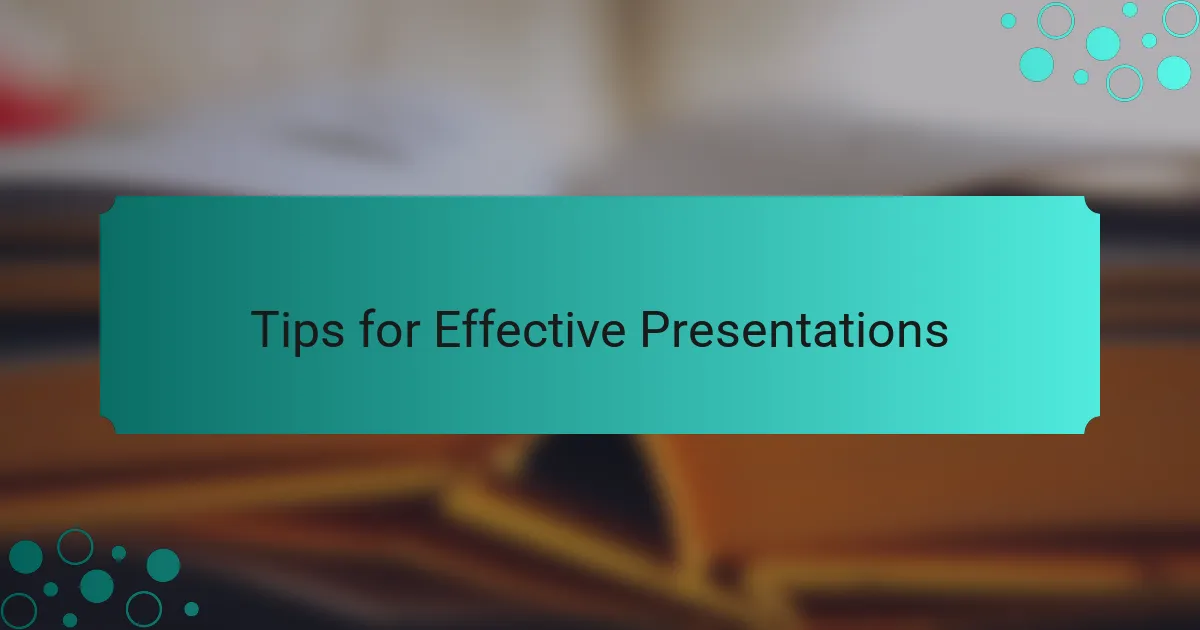 Tips for Effective Presentations